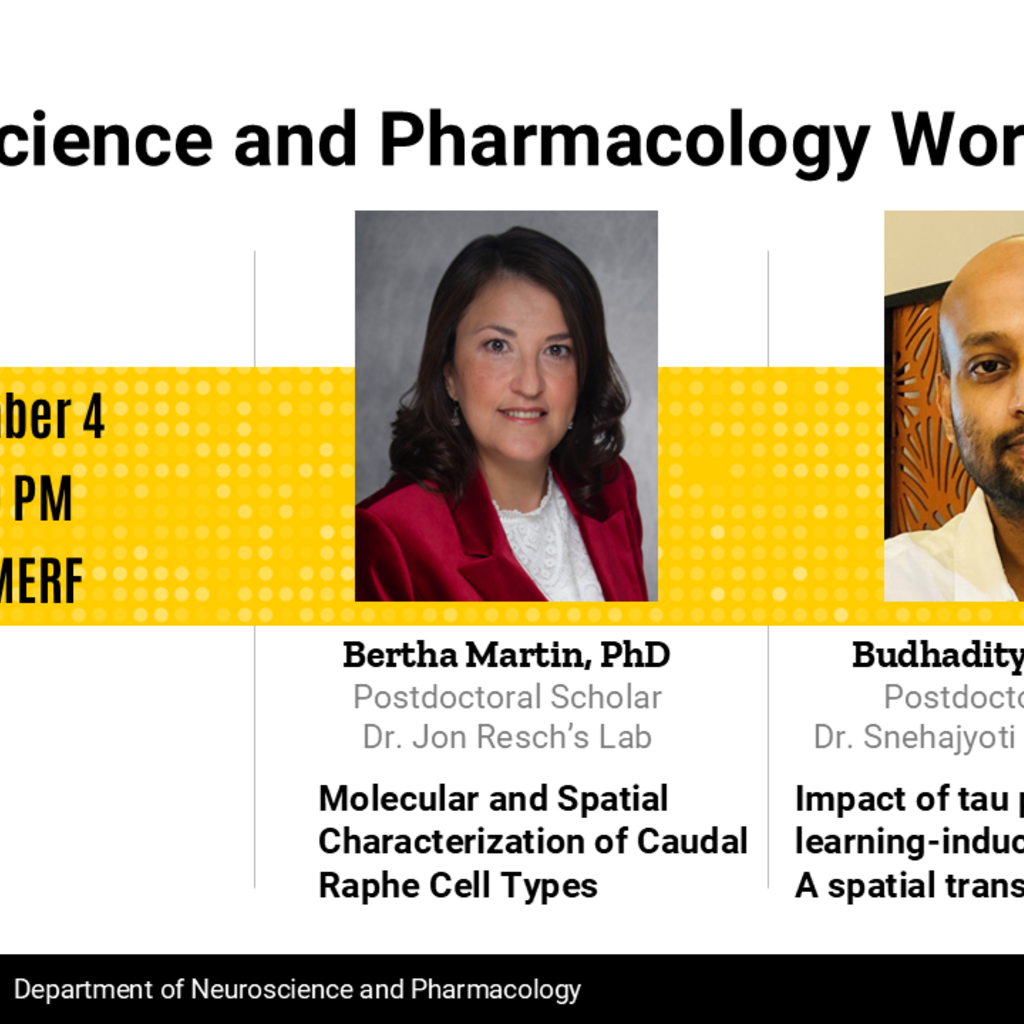 cience and Pharmacology Wor

ber 4
PM
MERF

Bertha Martin, PhD
Postdoctoral Scholar
Dr. Jon Resch's Lab

Molecular and Spatial Characterization of Caudal Raphe Cell Types

Budhadity
Postdocto
Dr. Snehajyoti

Impact of tau p
learning-induc
A spatial trans

Department of Neuroscience and Pharmacology